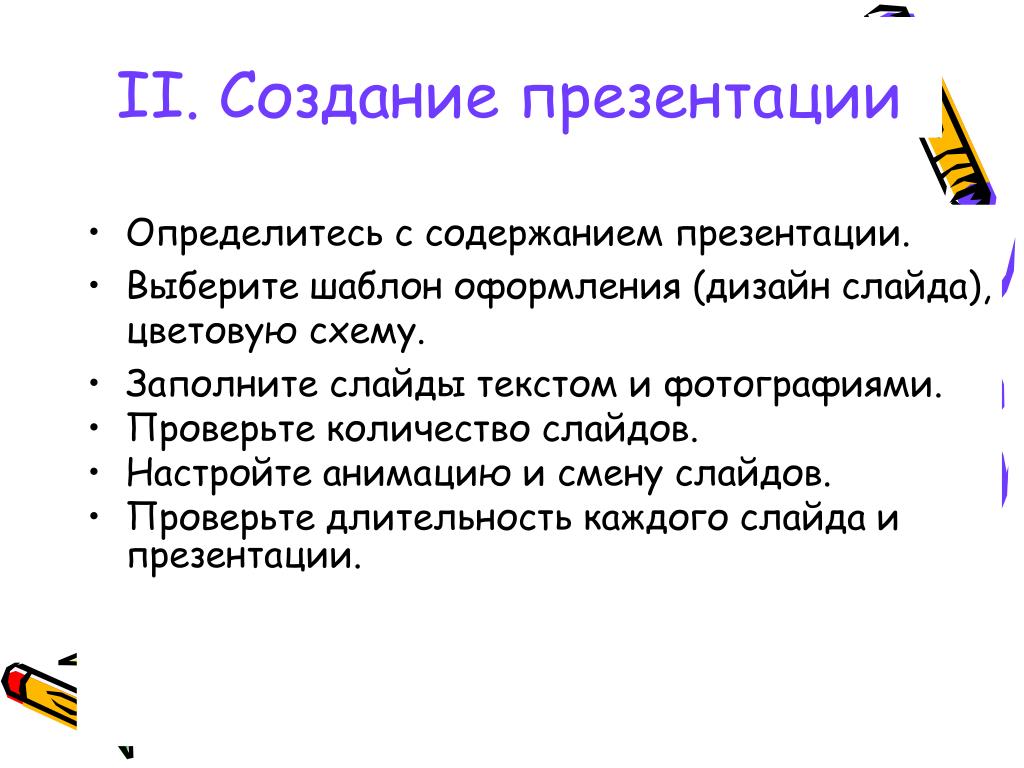 II. Создание презентации

• Определитесь с содержанием презентации.
• Выберите шаблон оформления (дизайн слайда), цветовую схему.
• Заполните слайды текстом и фотографиями.
• Проверьте количество слайдов.
• Настройте анимацию и смену слайдов.
• Проверьте длительность каждого слайда и презентации.